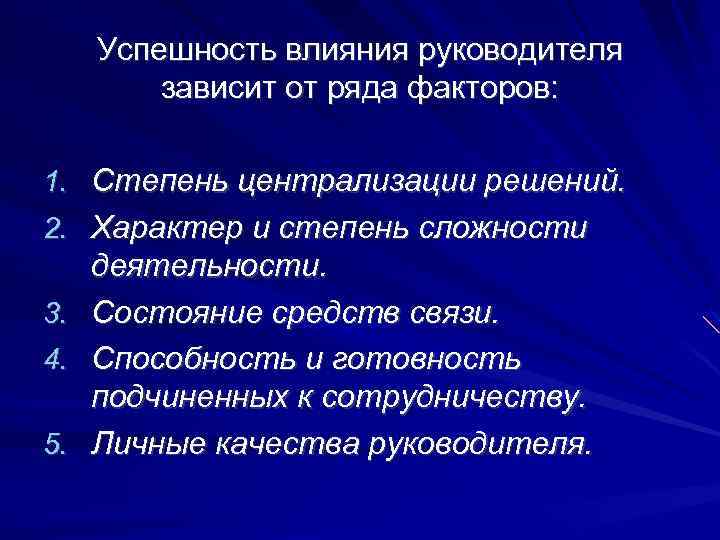 Успешность влияния руководителя зависит от ряда факторов:

1. Степень централизации решений.
2. Характер и степень сложности деятельности.
3. Состояние средств связи.
4. Способность и готовность подчиненных к сотрудничеству.
5. Личные качества руководителя.